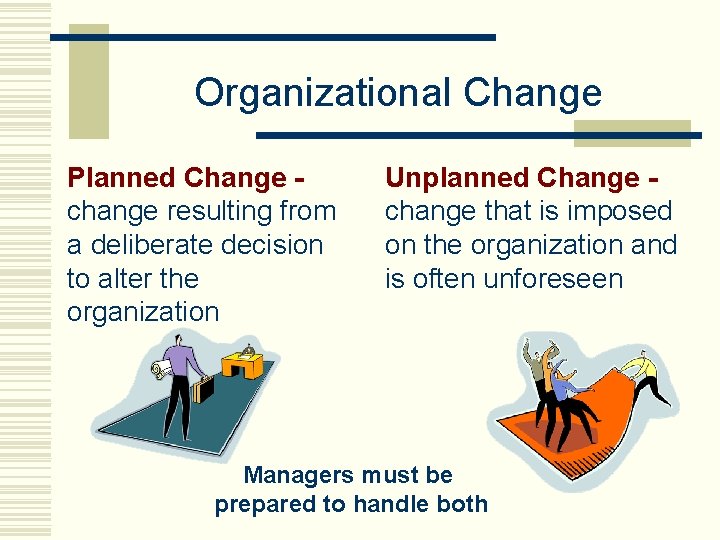 Organizational Change

Planned Change - change resulting from a deliberate decision to alter the organization

Unplanned Change - change that is imposed on the organization and is often unforeseen

Managers must be prepared to handle both